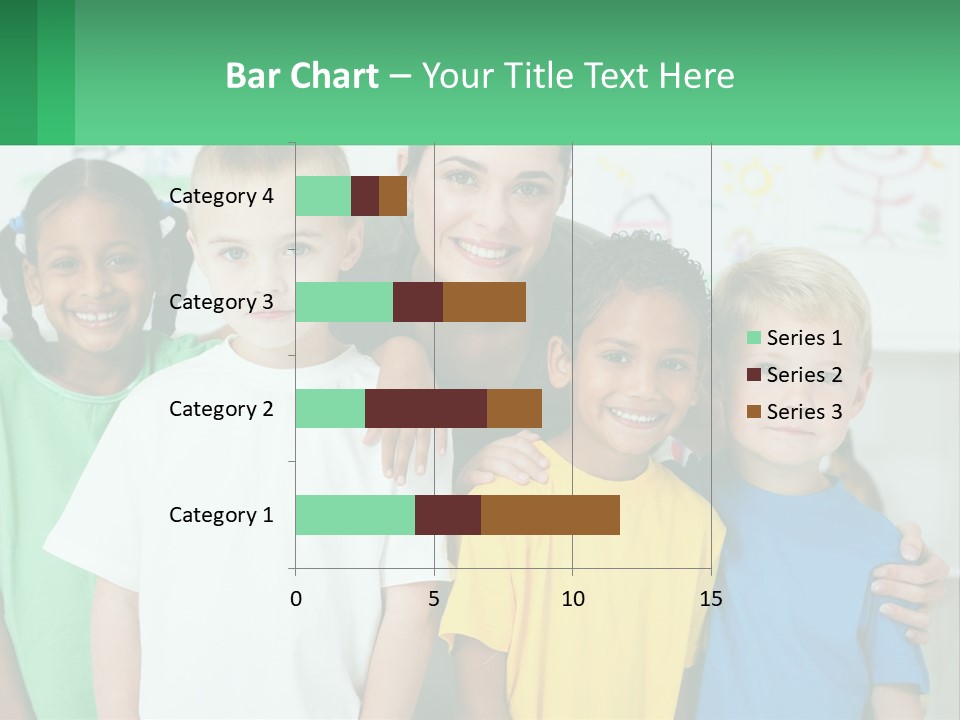 Bar Chart – Your Title Text Here

Category 4
Category 3
Category 2
Category 1

0 5 10 15

Series 1
Series 2
Series 3